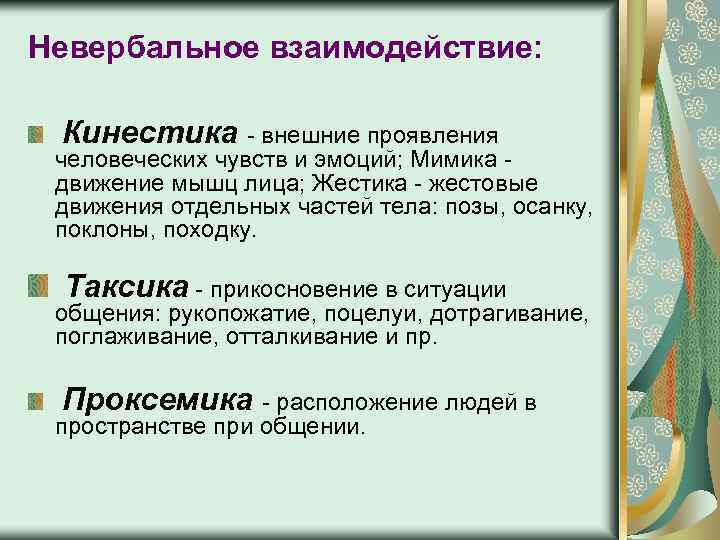 Невербальное взаимодействие:

Кинестика - внешние проявления человеческих чувств и эмоций; Мимика - движение мышц лица; Жестика - жестовые движения отдельных частей тела: позы, осанку, поклоны, походку.

Таксика - прикосновение в ситуации общения: рукопожатие, поцелуи, дотрагивание, поглаживание, отталкивание и пр.

Проксемика - расположение людей в пространстве при общении.